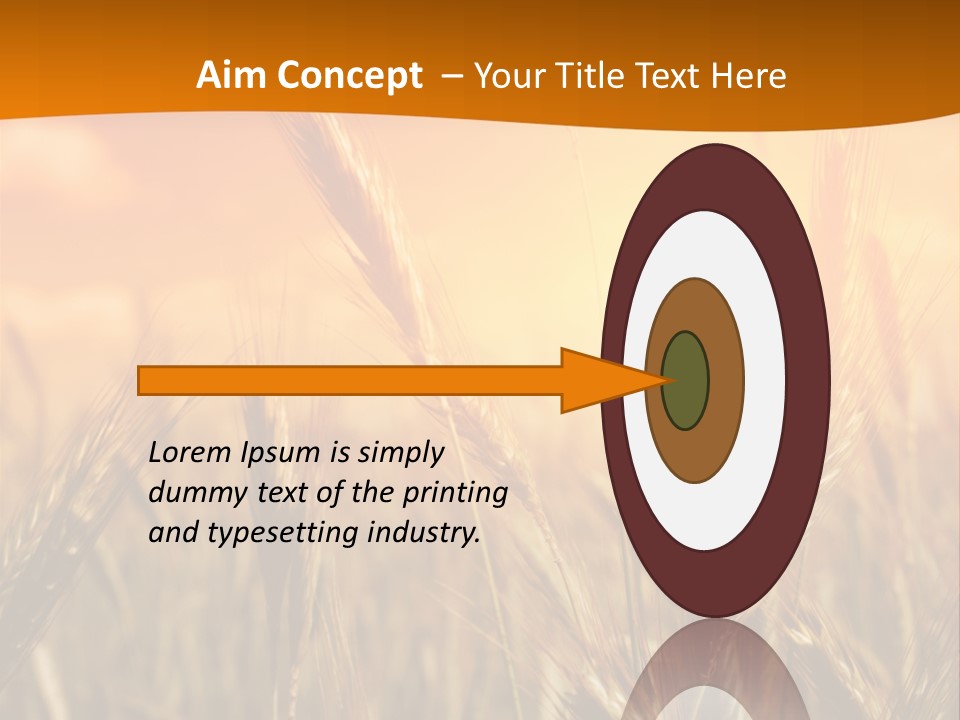 Aim Concept – Your Title Text Here

Lorem Ipsum is simply dummy text of the printing and typesetting industry.